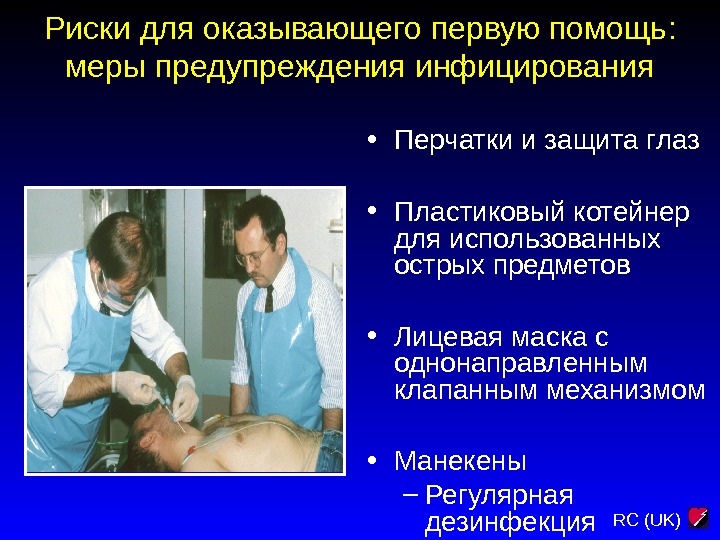 Риски для оказывающего первую помощь: меры предупреждения инфицирования

• Перчатки и защита глаз

• Пластиковый котейнер для использованных острых предметов

• Лицевая маска с однонаправленным клапанным механизмом

• Манекены
– Регулярная дезинфекция

RC (UK)